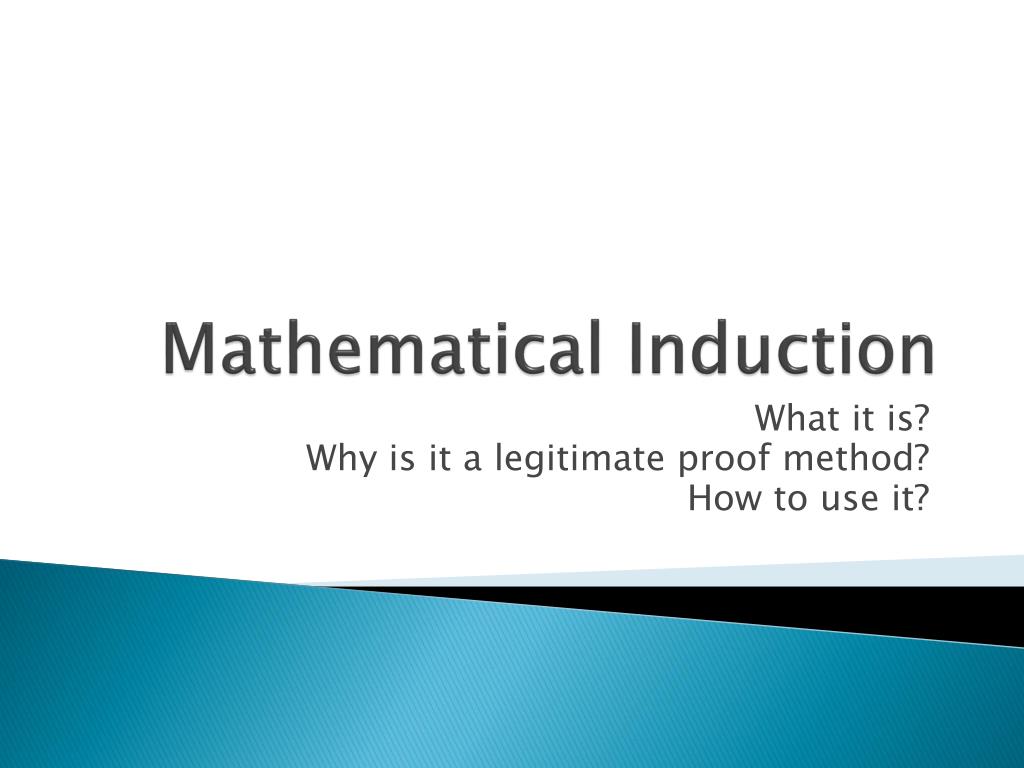 Mathematical Induction

What it is?
Why is it a legitimate proof method?
How to use it?